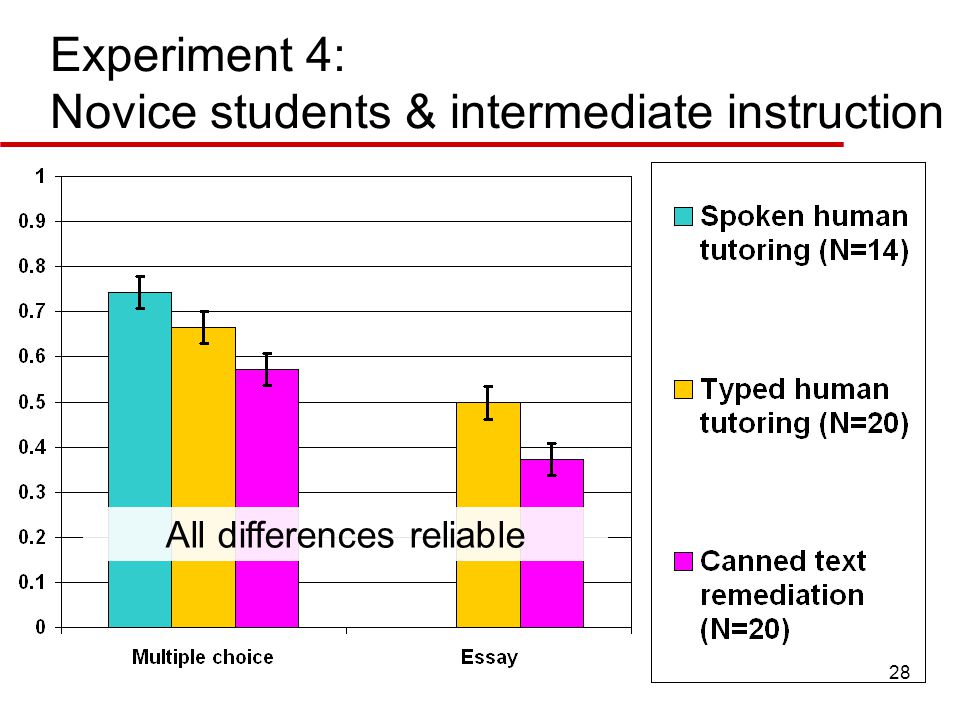 Experiment 4:
Novice students & intermediate instruction

1
0.9
0.8
0.7
0.6
0.5
0.4
0.3
0.2
0.1
0

All differences reliable

Multiple choice
Essay

Spoken human tutoring (N=14)
Typed human tutoring (N=20)
Canned text remediation (N=20)

28